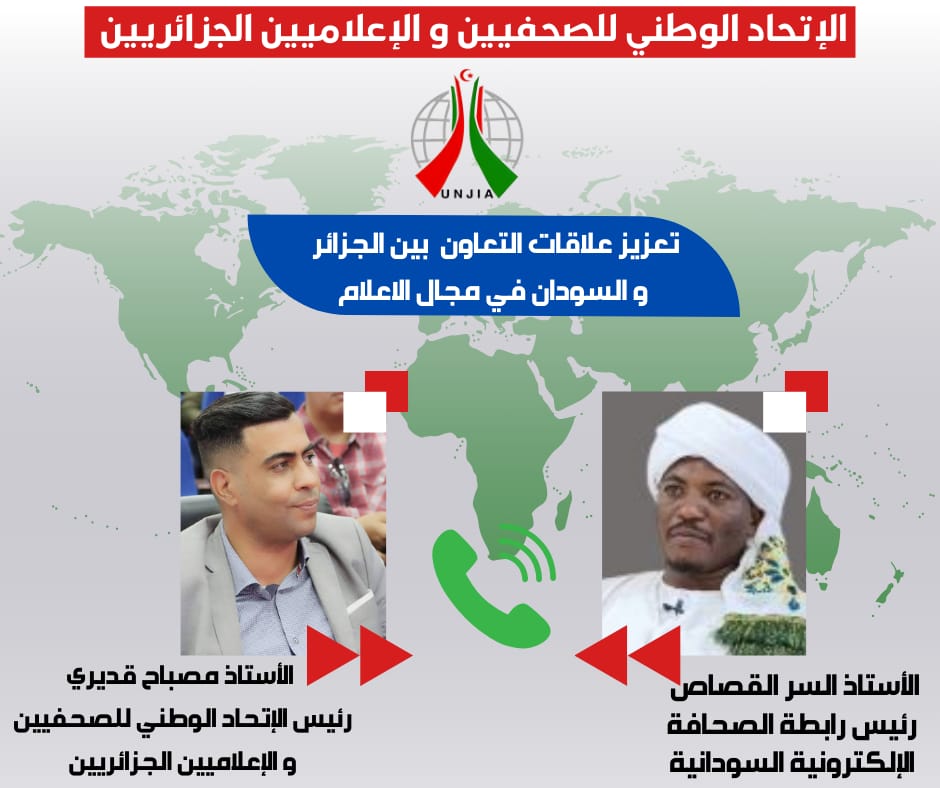 الإتحاد الوطني للصحفيين و الإعلاميين الجزائريين

UNJIA

تعزيز علاقات التعاون بين الجزائر و السودان في مجال الاعلام

الأستاذ السر القصاص
رئيس رابطة الصحافة الإلكترونية السودانية

الأستاذ مصباح قديري
رئيس الإتحاد الوطني للصحفيين و الإعلاميين الجزائريين